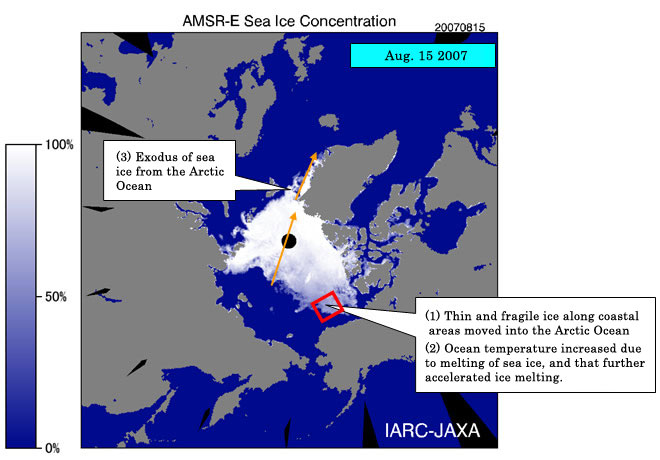 AMSR-E Sea Ice Concentration

20070815

Aug. 15 2007

100%

50%

0%

(3) Exodus of sea ice from the Arctic Ocean

(1) Thin and fragile ice along coastal areas moved into the Arctic Ocean

(2) Ocean temperature increased due to melting of sea ice, and that further accelerated ice melting.

IARC-JAXA